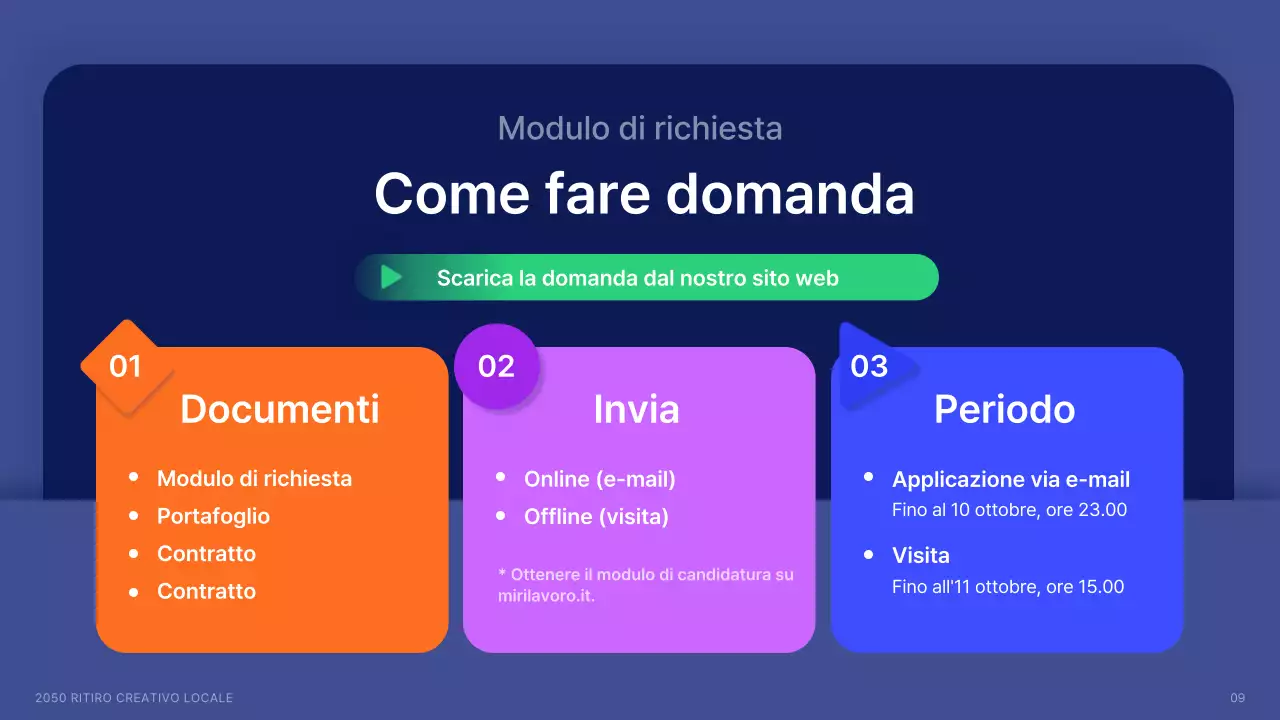 Modulo di richiesta

Come fare domanda

Scarica la domanda dal nostro sito web

01
Documenti
- Modulo di richiesta
- Portafoglio
- Contratto
- Contratto

02
Invia
- Online (e-mail)
- Offline (visita)

* Ottenere il modulo di candidatura su mirilavoro.it.

03
Periodo
- Applicazione via e-mail
Fino al 10 ottobre, ore 23.00
- Visita
Fino all'11 ottobre, ore 15.00

2050 RITIRO CREATIVO LOCALE

09